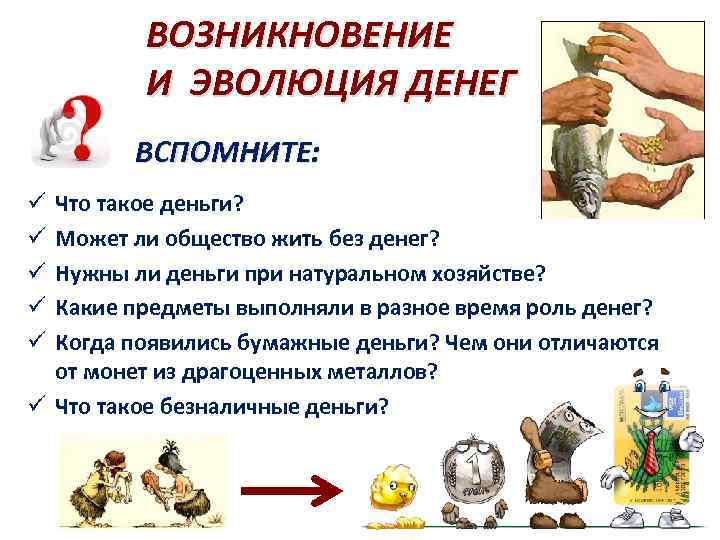 ВОЗНИКНОВЕНИЕ
И ЭВОЛЮЦИЯ ДЕНЕГ

ВСПОМНИТЕ:

✓ Что такое деньги?
✓ Может ли общество жить без денег?
✓ Нужны ли деньги при натуральном хозяйстве?
✓ Какие предметы выполняли в разное время роль денег?
✓ Когда появились бумажные деньги? Чем они отличаются от монет из драгоценных металлов?
✓ Что такое безналичные деньги?

1